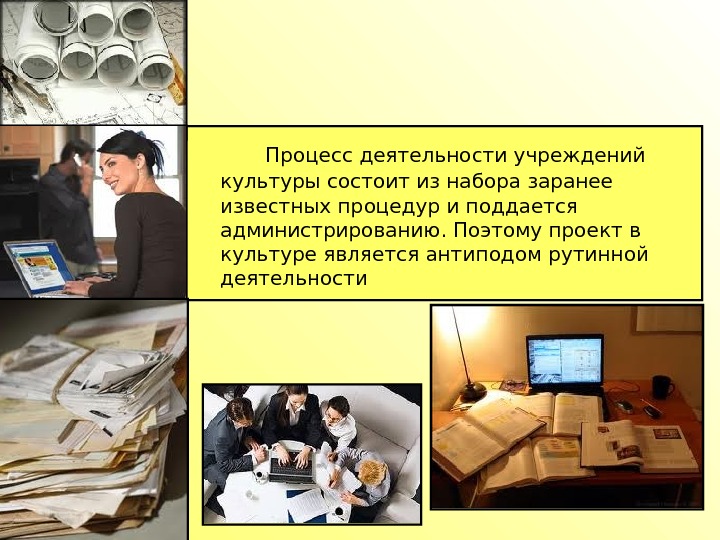 Процесс деятельности учреждений культуры состоит из набора заранее известных процедур и поддается администрированию. Поэтому проект в культуре является антиподом рутинной деятельности